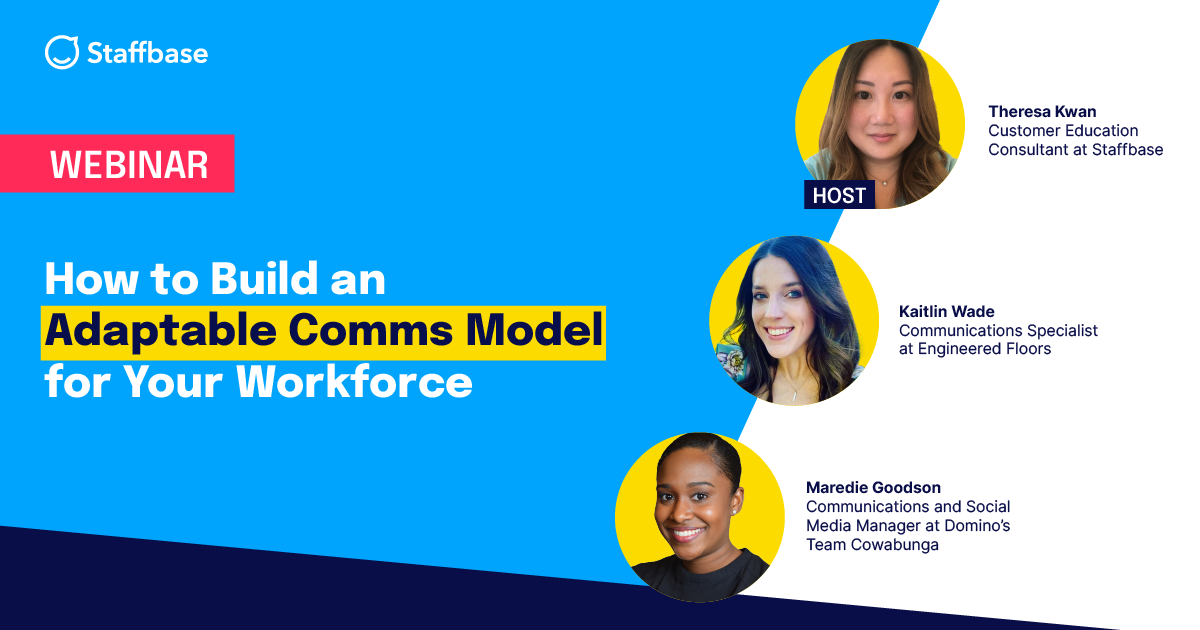 Staffbase

WEBINAR

How to Build an Adaptable Comms Model for Your Workforce

HOST

Theresa Kwan
Customer Education Consultant at Staffbase

Kaitlin Wade
Communications Specialist at Engineered Floors

Maredie Goodson
Communications and Social Media Manager at Domino's Team Cowabunga